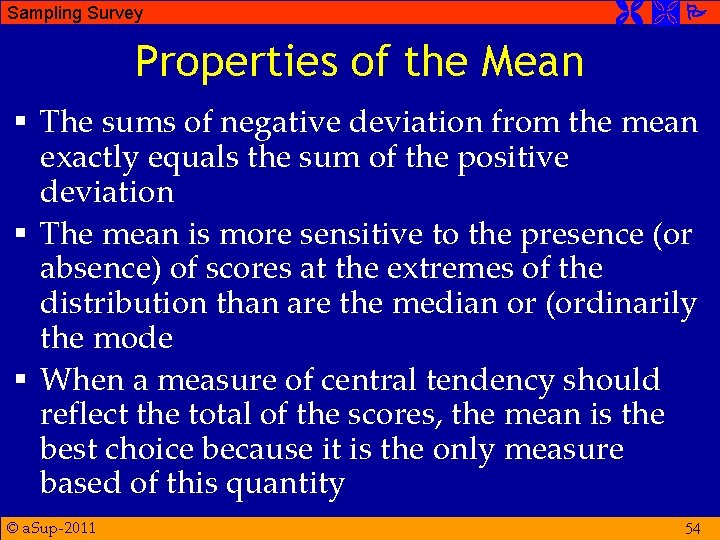 Sampling Survey

Properties of the Mean

▪ The sums of negative deviation from the mean exactly equals the sum of the positive deviation

▪ The mean is more sensitive to the presence (or absence) of scores at the extremes of the distribution than are the median or (ordinarily the mode

▪ When a measure of central tendency should reflect the total of the scores, the mean is the best choice because it is the only measure based of this quantity

© aSup-2011

54